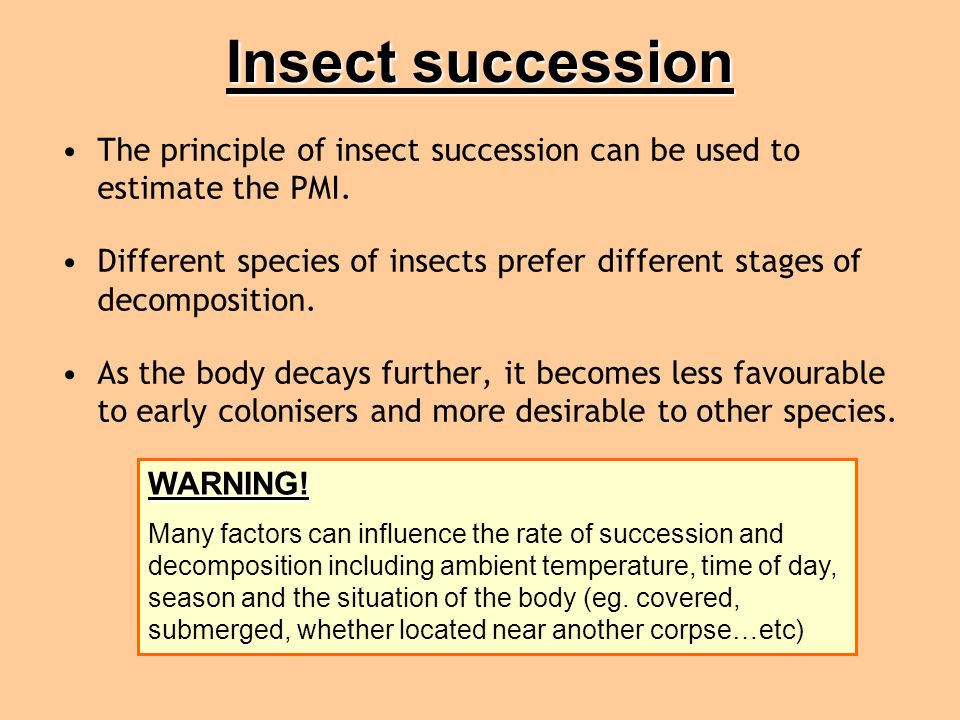 Insect succession

• The principle of insect succession can be used to estimate the PMI.

• Different species of insects prefer different stages of decomposition.

• As the body decays further, it becomes less favourable to early colonisers and more desirable to other species.

WARNING!

Many factors can influence the rate of succession and decomposition including ambient temperature, time of day, season and the situation of the body (eg. covered, submerged, whether located near another corpse…etc)